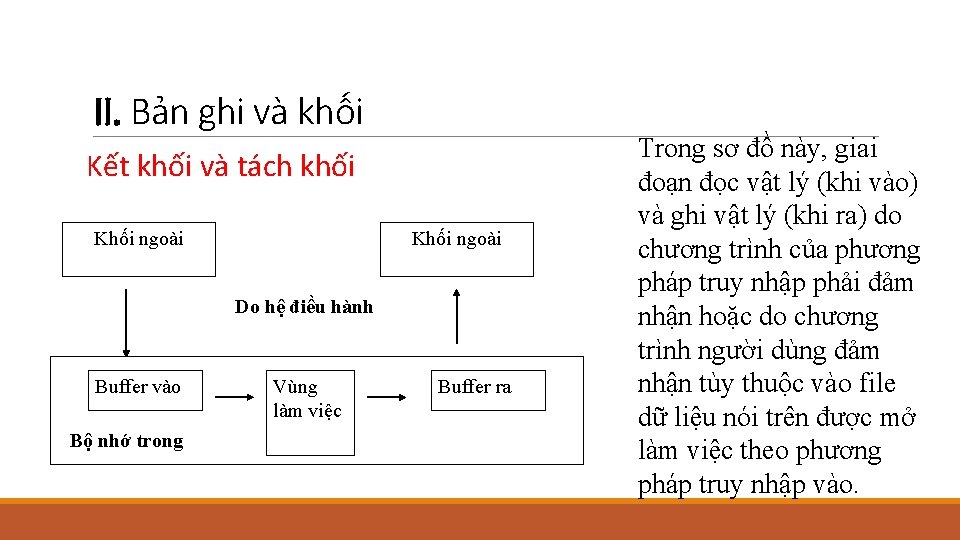 II. Bản ghi và khối

Kết khối và tách khối

Khối ngoài

Khối ngoài

Do hệ điều hành

Buffer vào

Vùng làm việc

Buffer ra

Bộ nhớ trong

Trong sơ đồ này, giai đoạn đọc vật lý (khi vào) và ghi vật lý (khi ra) do chương trình của phương pháp truy nhập phải đảm nhận hoặc do chương trình người dùng đảm nhận tùy thuộc vào file dữ liệu nói trên được mở làm việc theo phương pháp truy nhập vào.